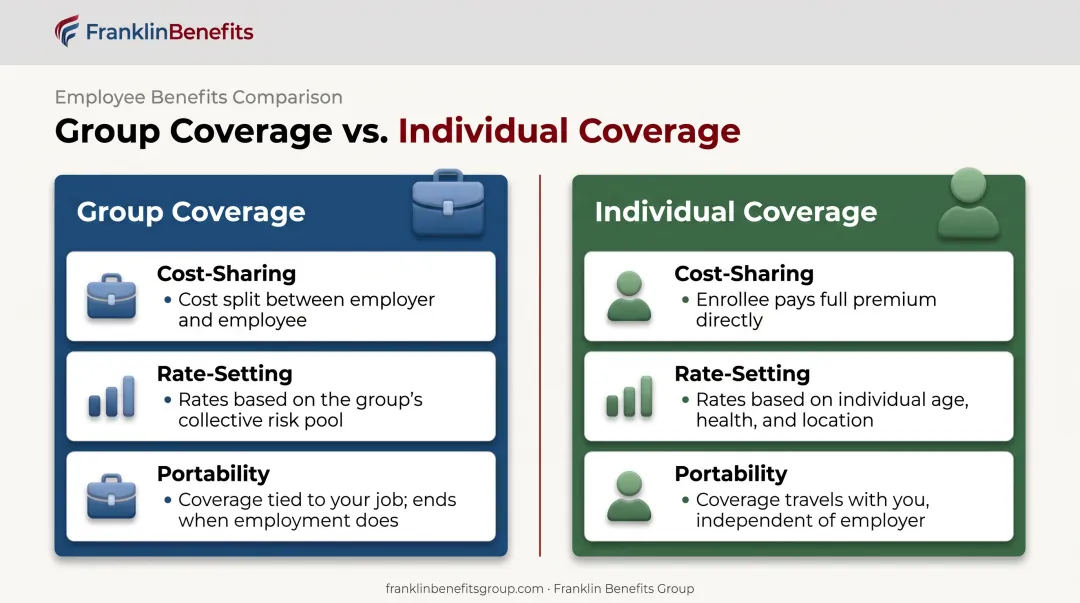 FranklinBenefits

Employee Benefits Comparison

Group Coverage vs. Individual Coverage

Group Coverage

Cost-Sharing
• Cost split between employer and employee

Rate-Setting
• Rates based on the group's collective risk pool

Portability
• Coverage tied to your job; ends when employment does

Individual Coverage

Cost-Sharing
• Enrollee pays full premium directly

Rate-Setting
• Rates based on individual age, health, and location

Portability
• Coverage travels with you, independent of employer

franklinbenefitsgroup.com · Franklin Benefits Group